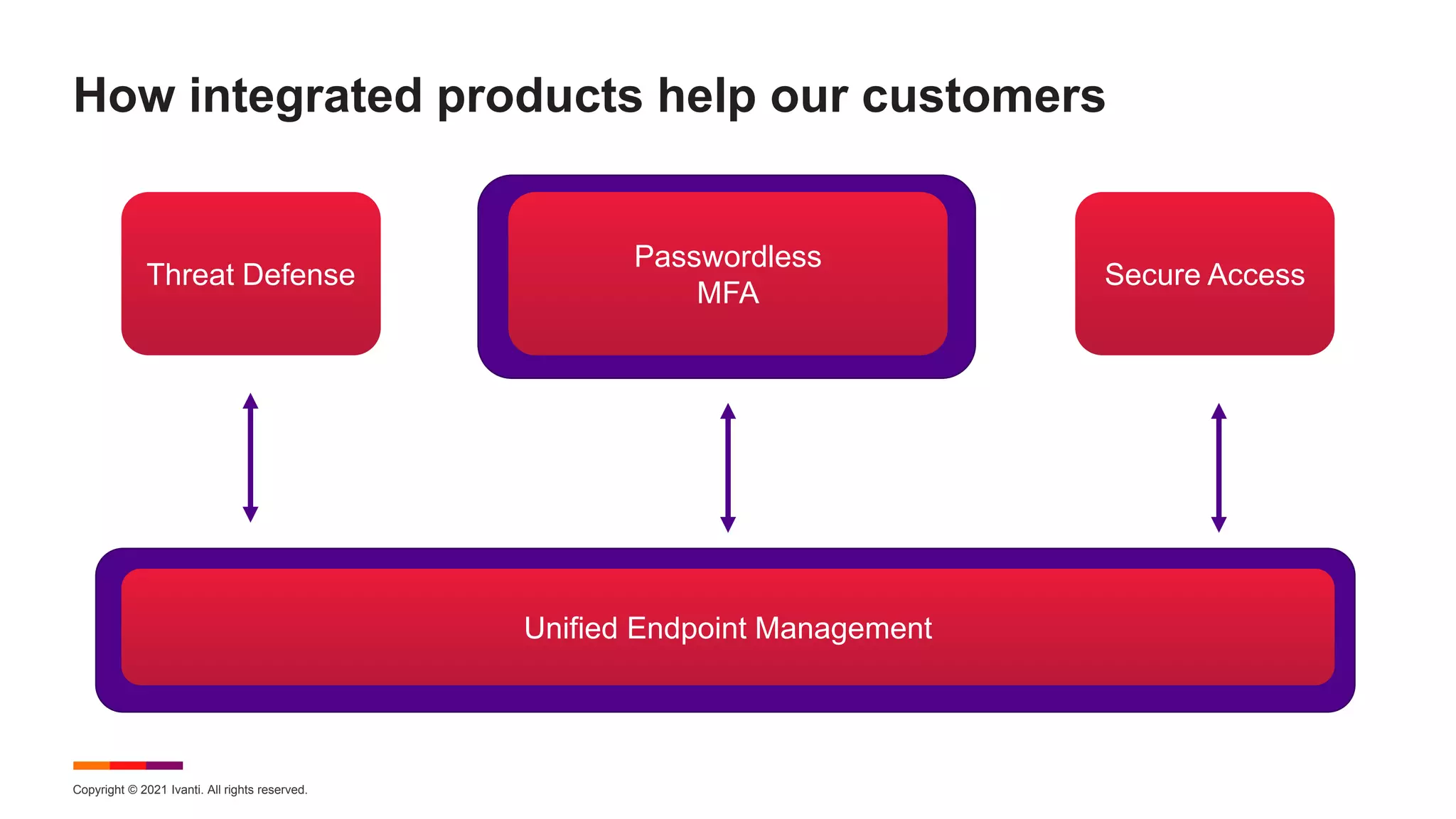 How integrated products help our customers

Threat Defense

Passwordless
MFA

Secure Access

Unified Endpoint Management

Copyright © 2021 Ivanti. All rights reserved.